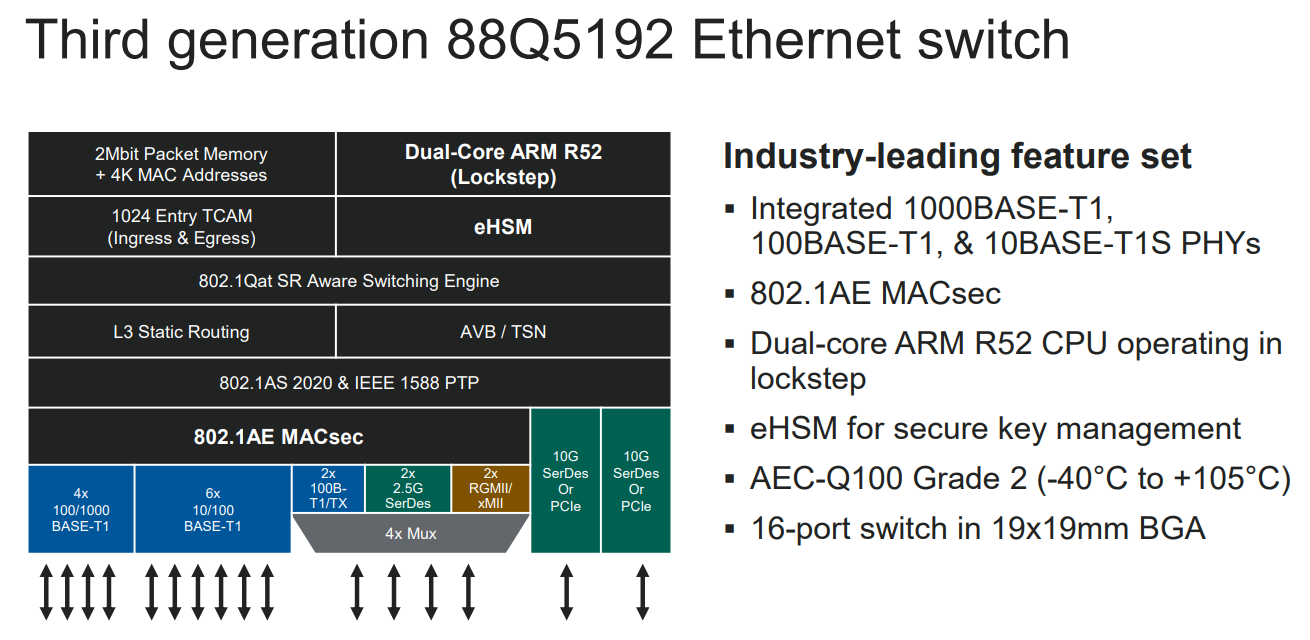 Third generation 88Q5192 Ethernet switch

2Mbit Packet Memory + 4K MAC Addresses

Dual-Core ARM R52 (Lockstep)

1024 Entry TCAM (Ingress & Egress)

eHSM

802.1Qat SR Aware Switching Engine

L3 Static Routing

AVB / TSN

802.1AS 2020 & IEEE 1588 PTP

802.1AE MACsec

10G SerDes Or PCIe

10G SerDes Or PCIe

4x 100/1000 BASE-T1

6x 10/100 BASE-T1

2x 100B-T1/TX

2x 2.5G SerDes

2x RGMII/ xMII

4x Mux

Industry-leading feature set

▪ Integrated 1000BASE-T1, 100BASE-T1, & 10BASE-T1S PHYs

▪ 802.1AE MACsec

▪ Dual-core ARM R52 CPU operating in lockstep

▪ eHSM for secure key management

▪ AEC-Q100 Grade 2 (-40°C to +105°C)

▪ 16-port switch in 19x19mm BGA